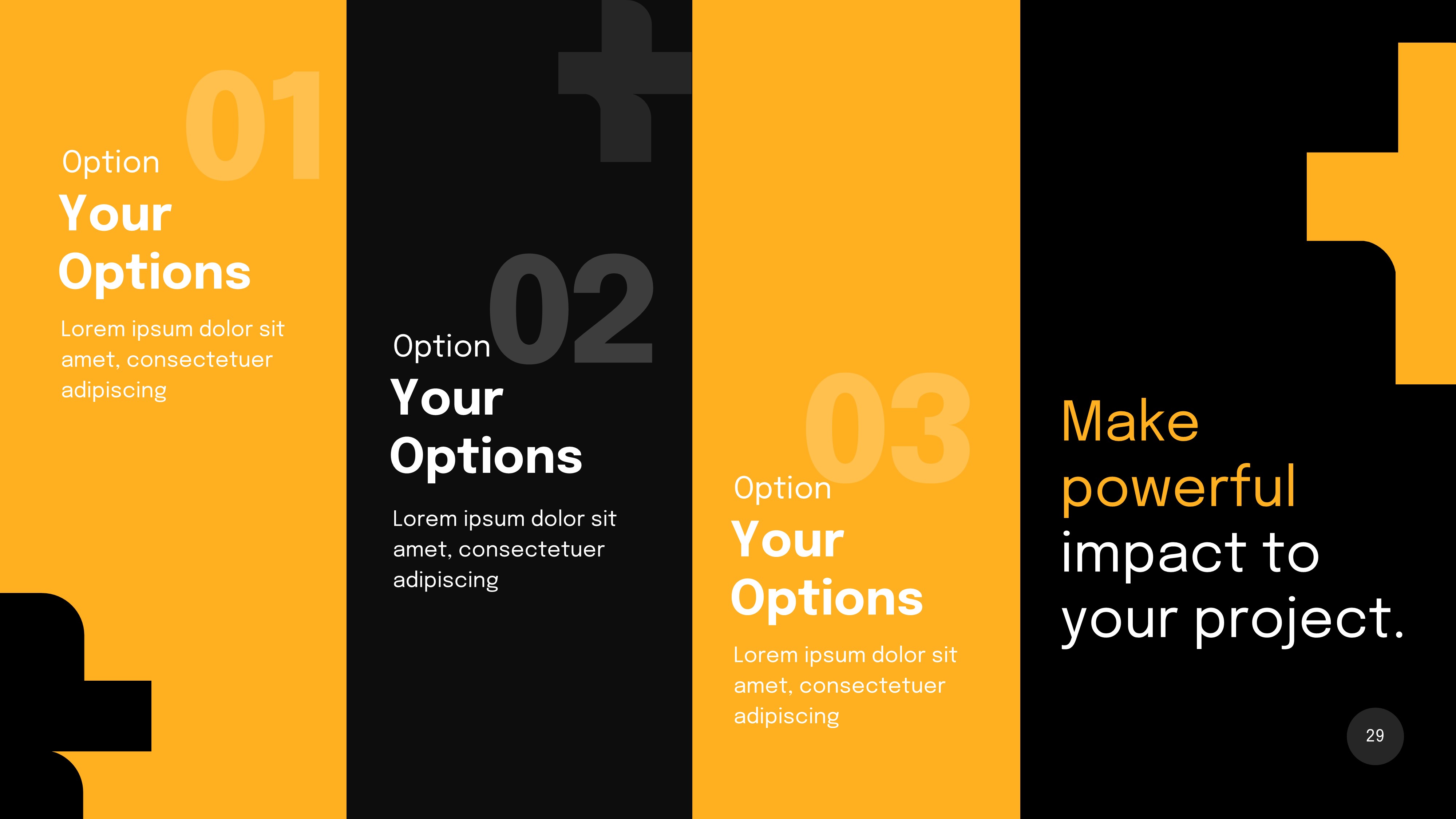 01
Option
Your Options
Lorem ipsum dolor sit amet, consectetuer adipiscing

02
Option
Your Options
Lorem ipsum dolor sit amet, consectetuer adipiscing

03
Option
Your Options
Lorem ipsum dolor sit amet, consectetuer adipiscing

Make powerful impact to your project.

29